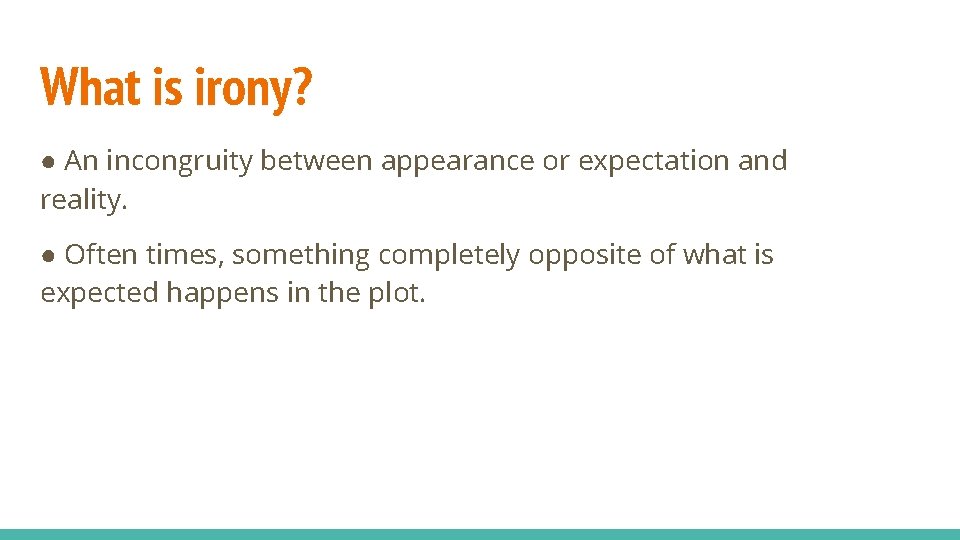 What is irony?

● An incongruity between appearance or expectation and reality.

● Often times, something completely opposite of what is expected happens in the plot.